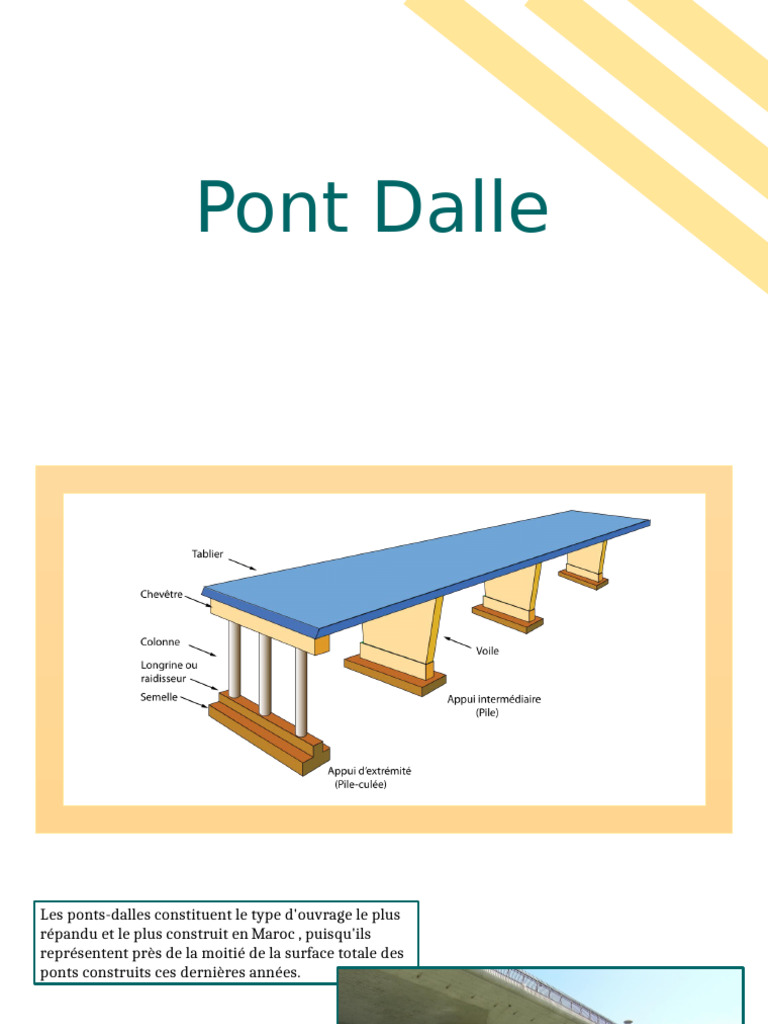 Pont Dalle

Tablier

Chevêtre

Colonne

Longrine ou raidisseur

Semelle

Voile

Appui intermédiaire (Pile)

Appui d'extrémité (Pile-culée)

Les ponts-dalles constituent le type d'ouvrage le plus répandu et le plus construit en Maroc , puisqu'ils représentent près de la moitié de la surface totale des ponts construits ces dernières années.